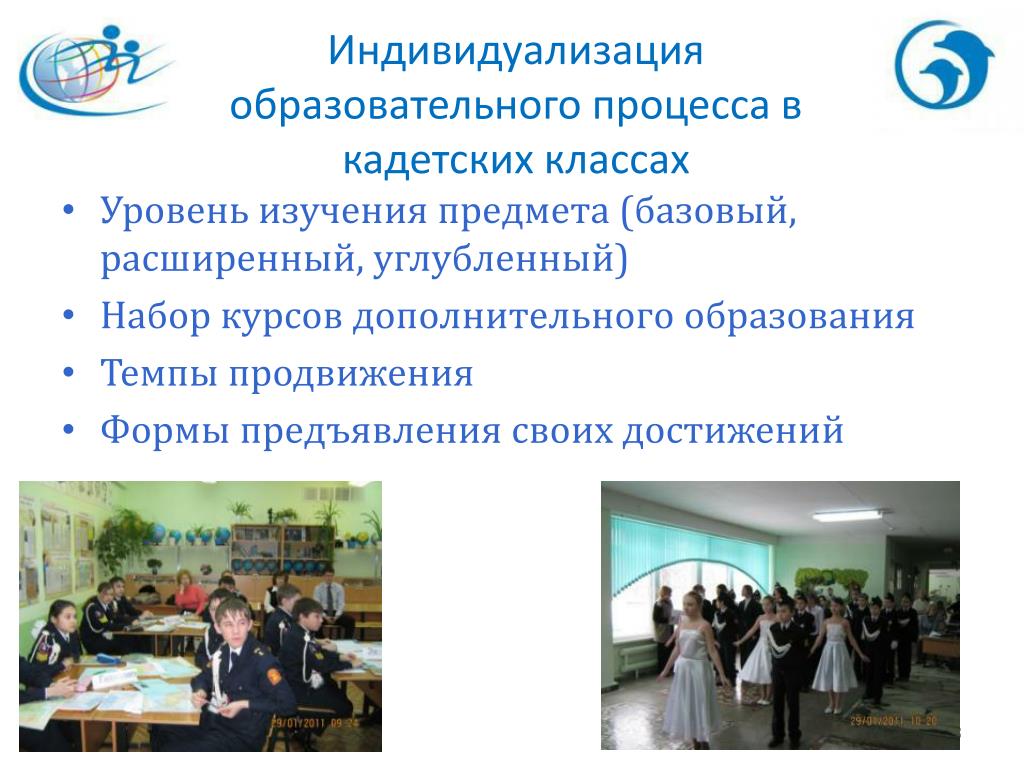 Индивидуализация образовательного процесса в кадетских классах

• Уровень изучения предмета (базовый, расширенный, углубленный)
• Набор курсов дополнительного образования
• Темпы продвижения
• Формы предъявления своих достижений

29/01/2011 09:24

29/01/2011 10:20